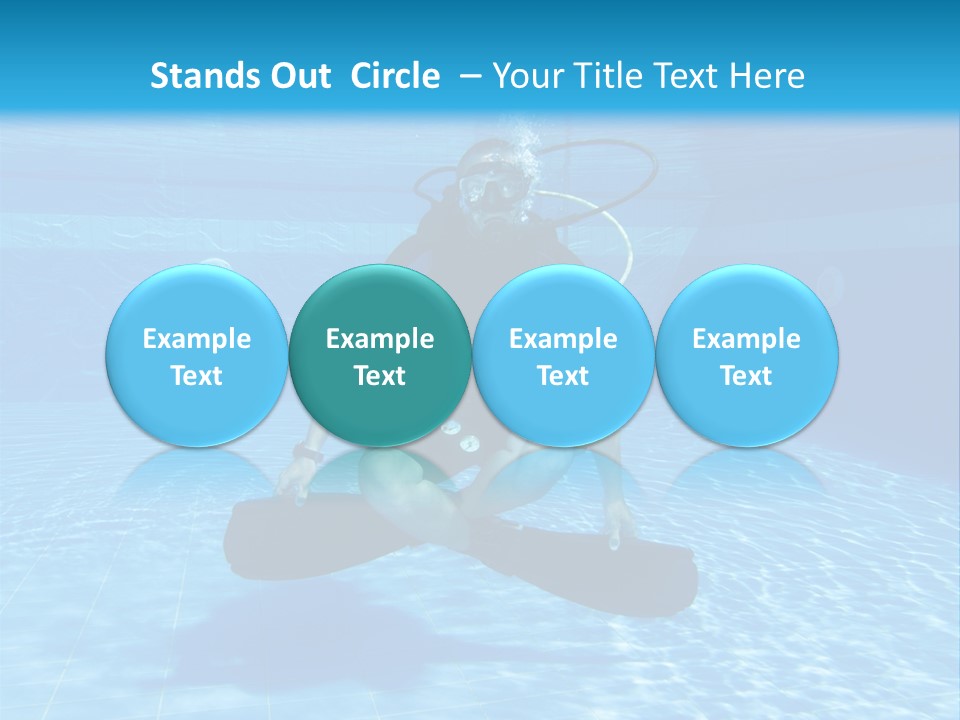 Stands Out Circle – Your Title Text Here

Example Text

Example Text

Example Text

Example Text